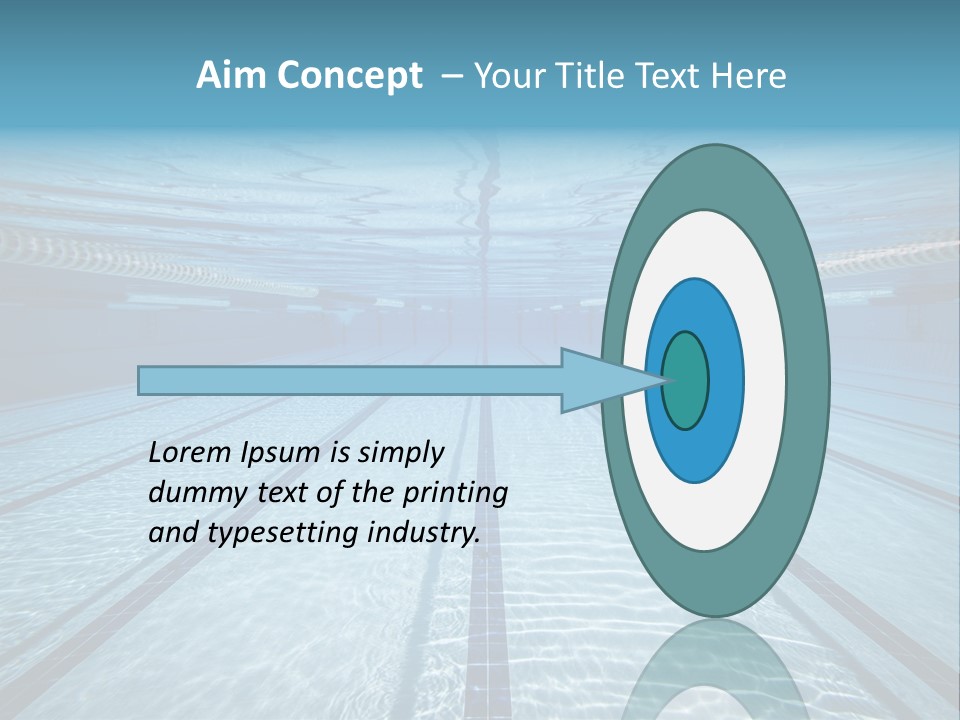 Aim Concept – Your Title Text Here

Lorem Ipsum is simply dummy text of the printing and typesetting industry.